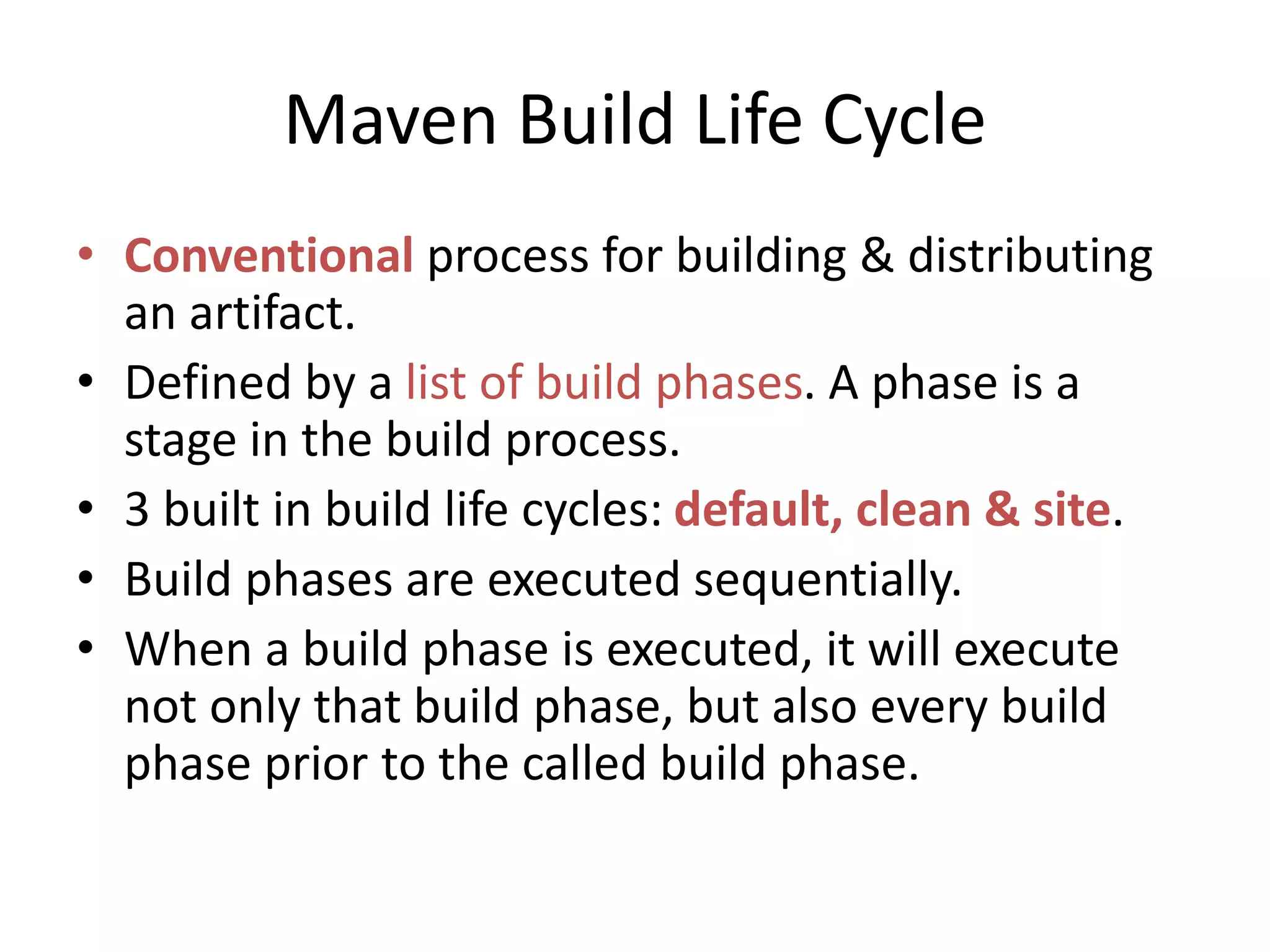 Maven Build Life Cycle

• Conventional process for building & distributing an artifact.
• Defined by a list of build phases. A phase is a stage in the build process.
• 3 built in build life cycles: default, clean & site.
• Build phases are executed sequentially.
• When a build phase is executed, it will execute not only that build phase, but also every build phase prior to the called build phase.